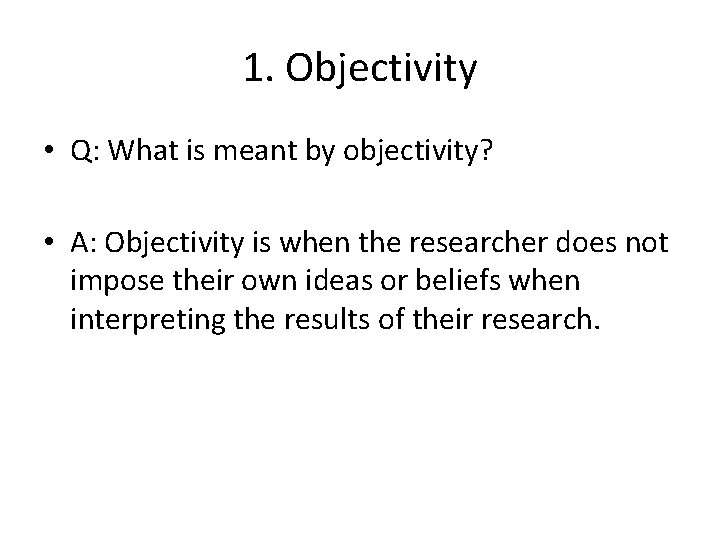 1. Objectivity

• Q: What is meant by objectivity?

• A: Objectivity is when the researcher does not impose their own ideas or beliefs when interpreting the results of their research.